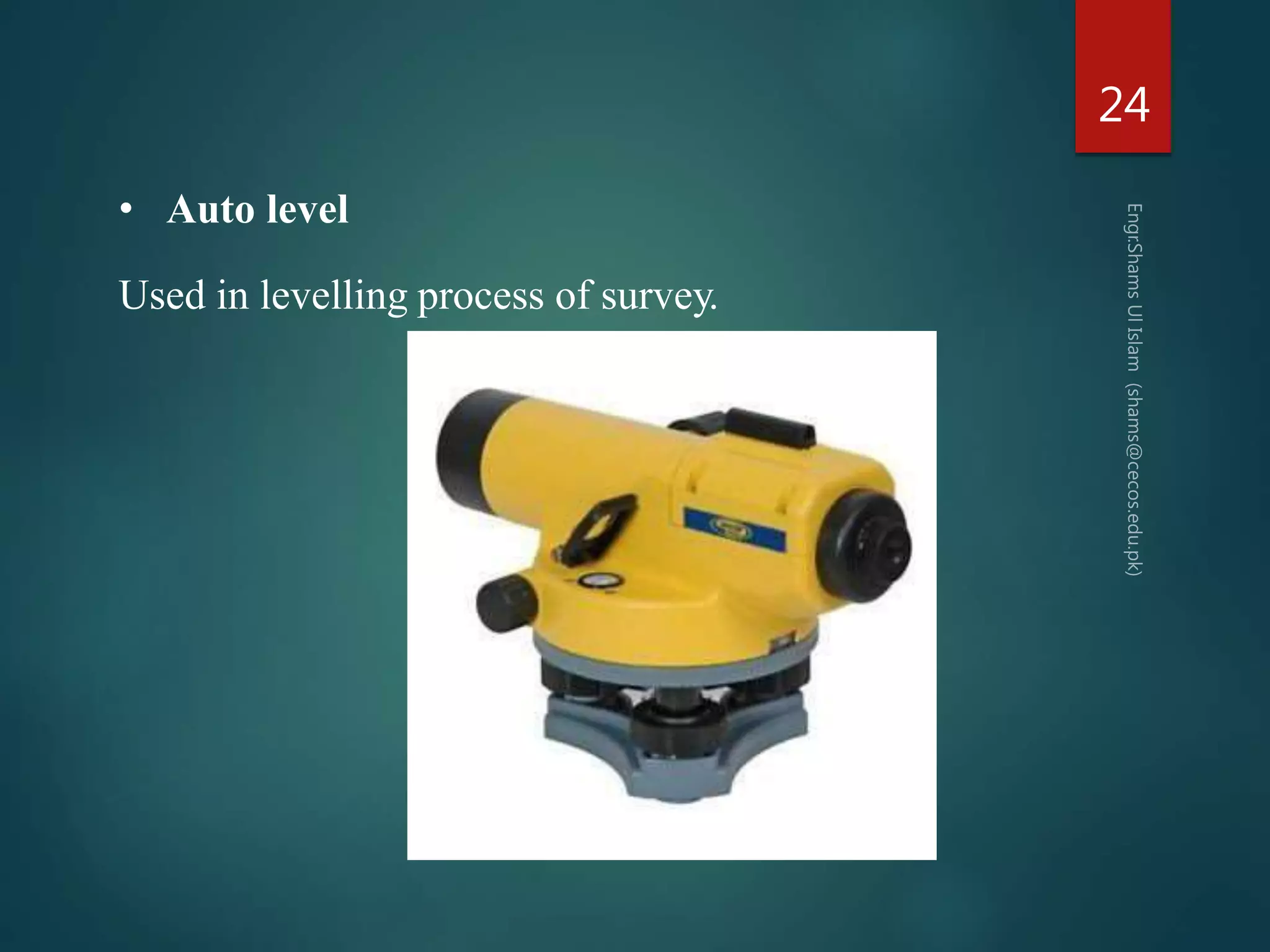 24

• Auto level

Used in levelling process of survey.

Engr.Shams Ul Islam (shams@cecos.edu.pk)